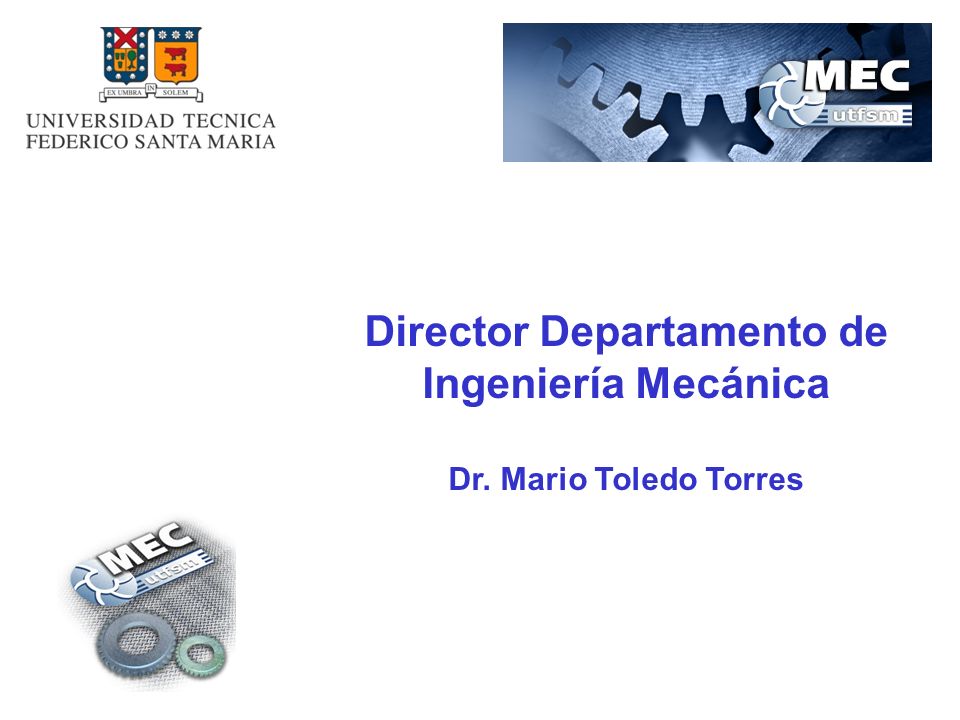 EX UMBRA IN SOLEM

UNIVERSIDAD TECNICA FEDERICO SANTA MARIA

MEC utfsm

Director Departamento de Ingeniería Mecánica

Dr. Mario Toledo Torres

MEC utfsm